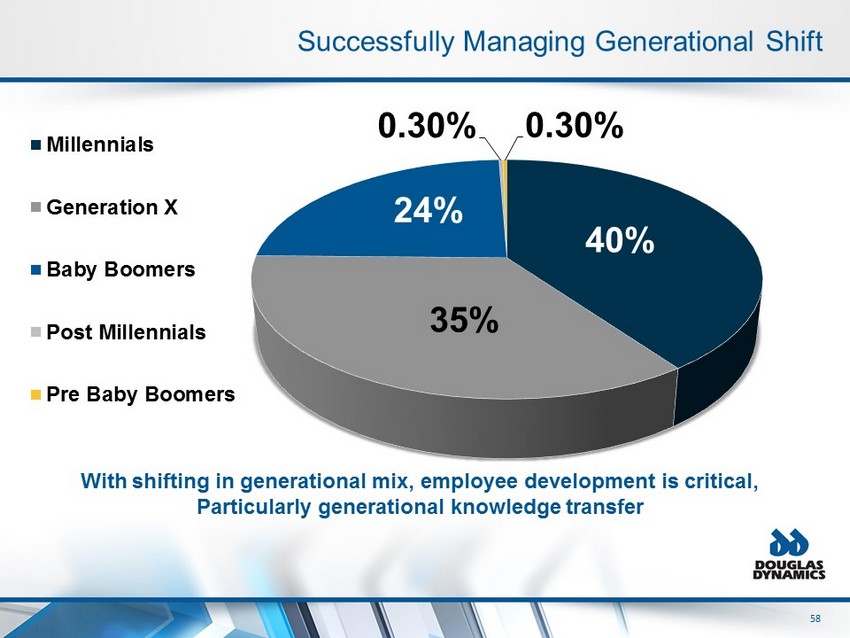 Successfully Managing Generational Shift

Millennials

Generation X

Baby Boomers

Post Millennials

Pre Baby Boomers

0.30%

0.30%

24%

40%

35%

With shifting in generational mix, employee development is critical, Particularly generational knowledge transfer

DOUGLAS DYNAMICS

58